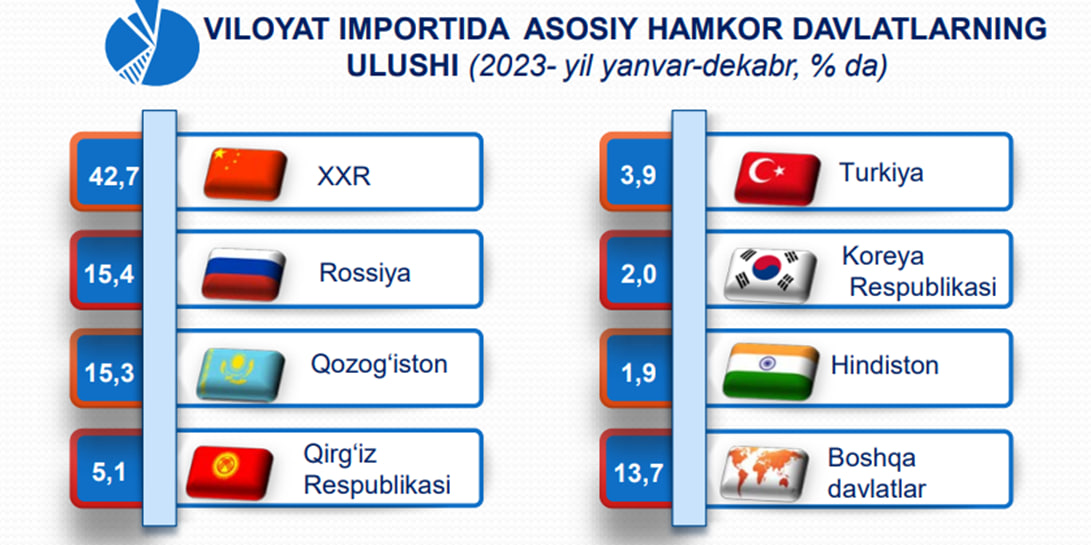 VILOYAT IMPORTIDA ASOSIY HAMKOR DAVLATLARNING ULUSHI (2023- yil yanvar-dekabr, % da)

42,7 XXR

15,4 Rossiya

15,3 Qozog‘iston

5,1 Qirg‘iz Respublikasi

3,9 Turkiya

2,0 Koreya Respublikasi

1,9 Hindiston

13,7 Boshqa davlatlar